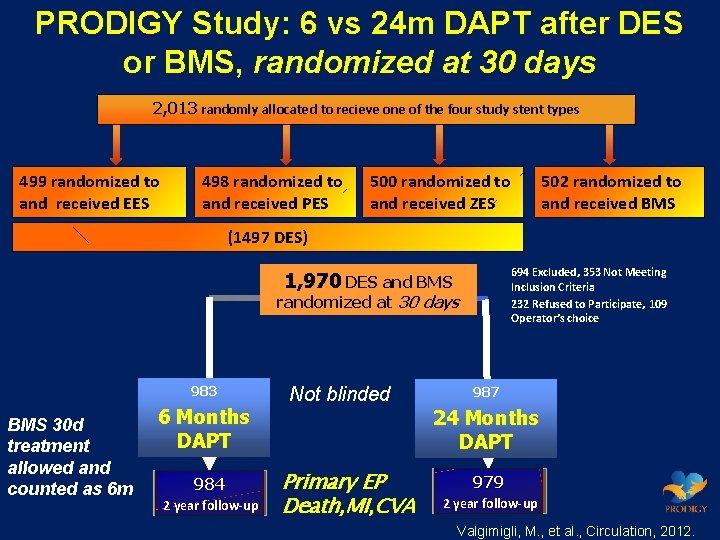 PRODIGY Study: 6 vs 24m DAPT after DES or BMS, randomized at 30 days

2,013 randomly allocated to recieve one of the four study stent types

499 randomized to and received EES

498 randomized to and received PES

500 randomized to and received ZES

502 randomized to and received BMS

(1497 DES)

1,970 DES and BMS randomized at 30 days

694 Excluded, 353 Not Meeting Inclusion Criteria
232 Refused to Participate, 109 Operator's choice

983
6 Months DAPT

Not blinded

987
24 Months DAPT

BMS 30d treatment allowed and counted as 6m

984
2 year follow-up

Primary EP
Death,MI,CVA

979
2 year follow-up

PRODIGY

Valgimigli, M., et al., Circulation, 2012.